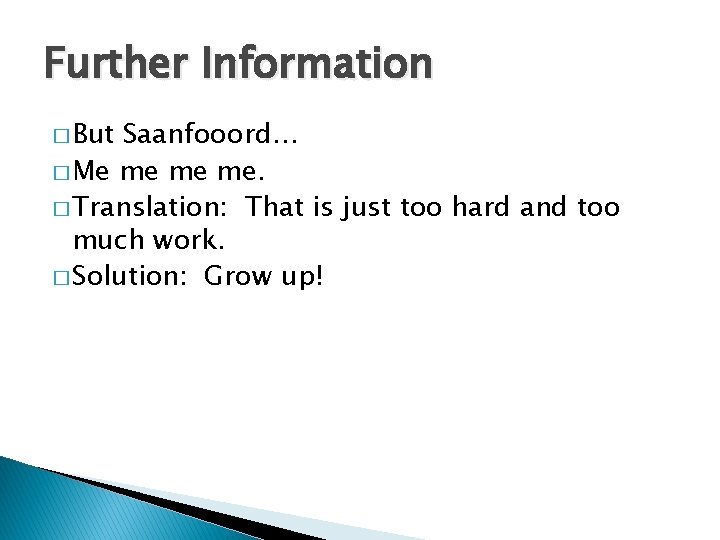 Further Information

□ But Saanfooord…
□ Me me me me.
□ Translation: That is just too hard and too much work.
□ Solution: Grow up!